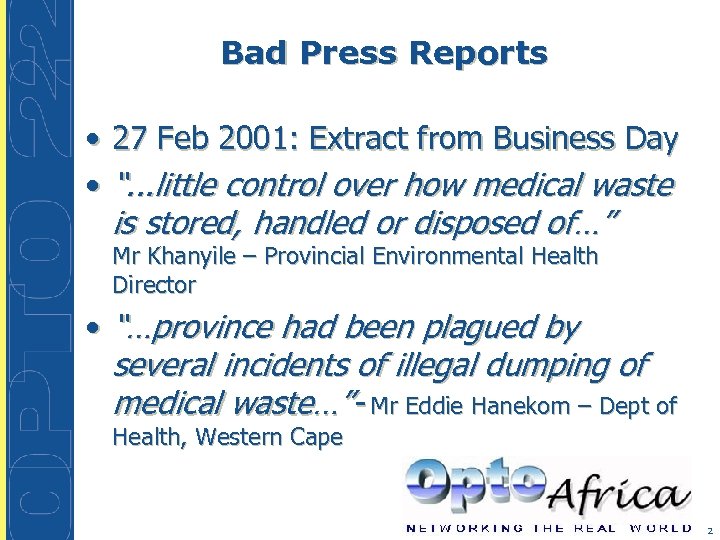 OPTO 22

Bad Press Reports

• 27 Feb 2001: Extract from Business Day

• "...little control over how medical waste is stored, handled or disposed of…" Mr Khanyile – Provincial Environmental Health Director

• "…province had been plagued by several incidents of illegal dumping of medical waste…"- Mr Eddie Hanekom – Dept of Health, Western Cape

Opto Africa
NETWORKING THE REAL WORLD

2